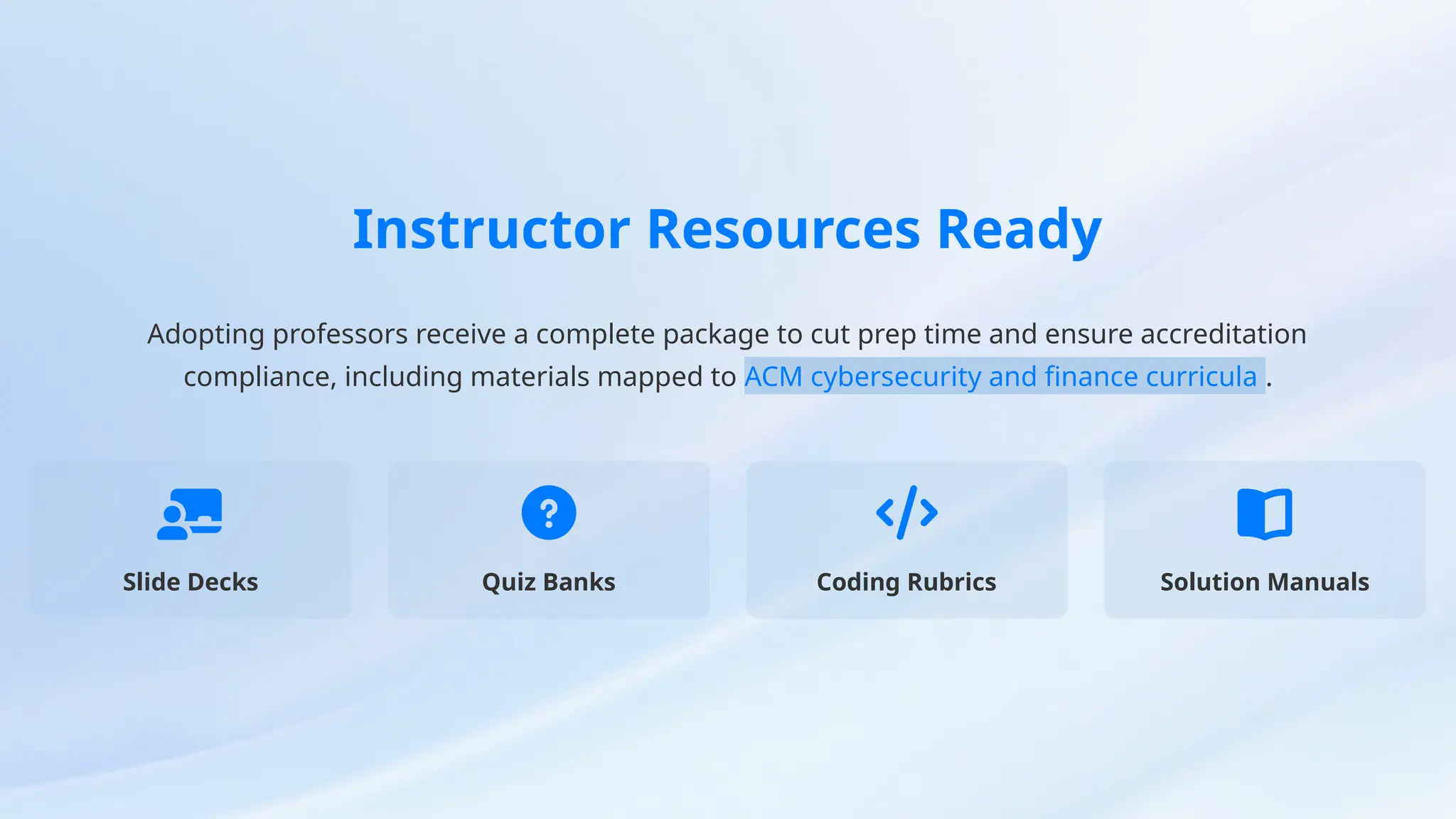 Instructor Resources Ready

Adopting professors receive a complete package to cut prep time and ensure accreditation compliance, including materials mapped to ACM cybersecurity and finance curricula .

Slide Decks

Quiz Banks

Coding Rubrics

Solution Manuals